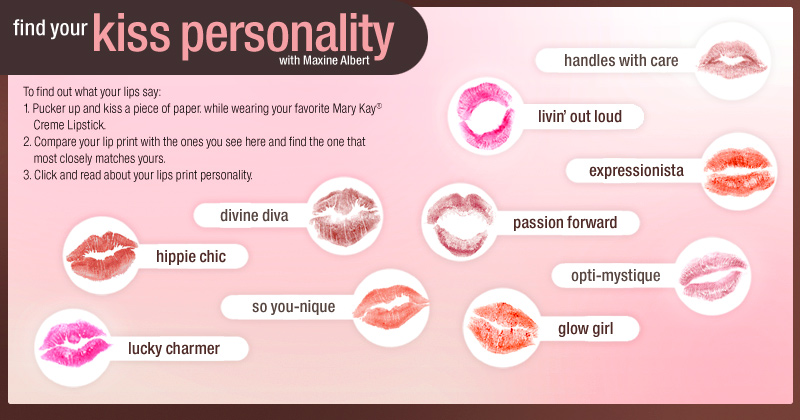 find your kiss personality
with Maxine Albert

To find out what your lips say:
1. Pucker up and kiss a piece of paper. while wearing your favorite Mary Kay® Creme Lipstick.
2. Compare your lip print with the ones you see here and find the one that most closely matches yours.
3. Click and read about your lips print personality.

handles with care

livin' out loud

expressionista

divine diva

passion forward

hippie chic

opti-mystique

so you-nique

glow girl

lucky charmer